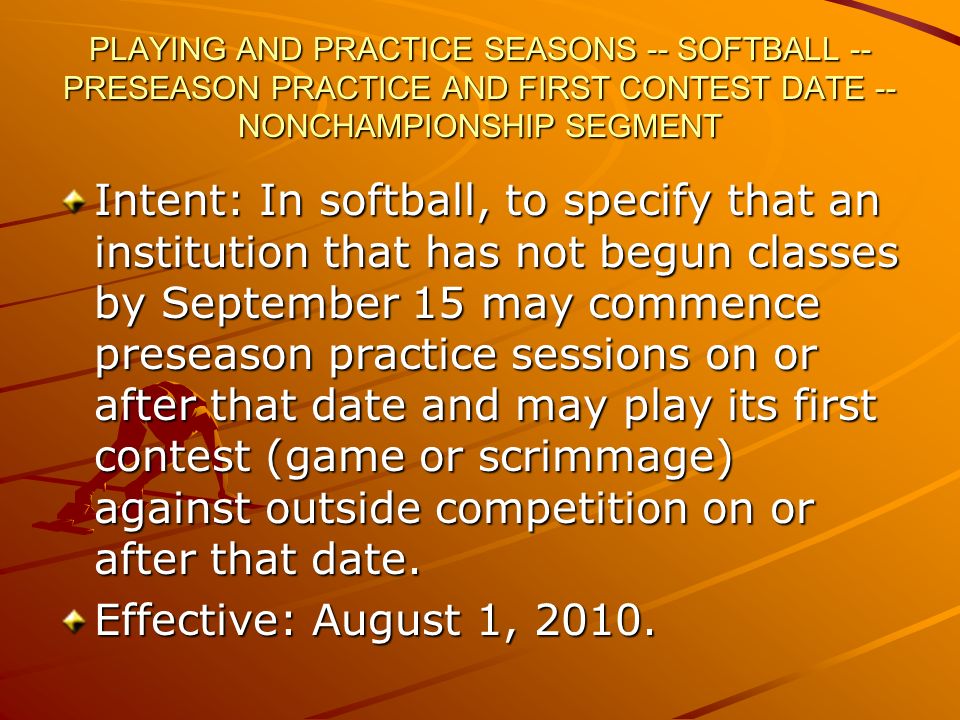 PLAYING AND PRACTICE SEASONS -- SOFTBALL -- PRESEASON PRACTICE AND FIRST CONTEST DATE -- NONCHAMPIONSHIP SEGMENT

Intent: In softball, to specify that an institution that has not begun classes by September 15 may commence preseason practice sessions on or after that date and may play its first contest (game or scrimmage) against outside competition on or after that date.

Effective: August 1, 2010.